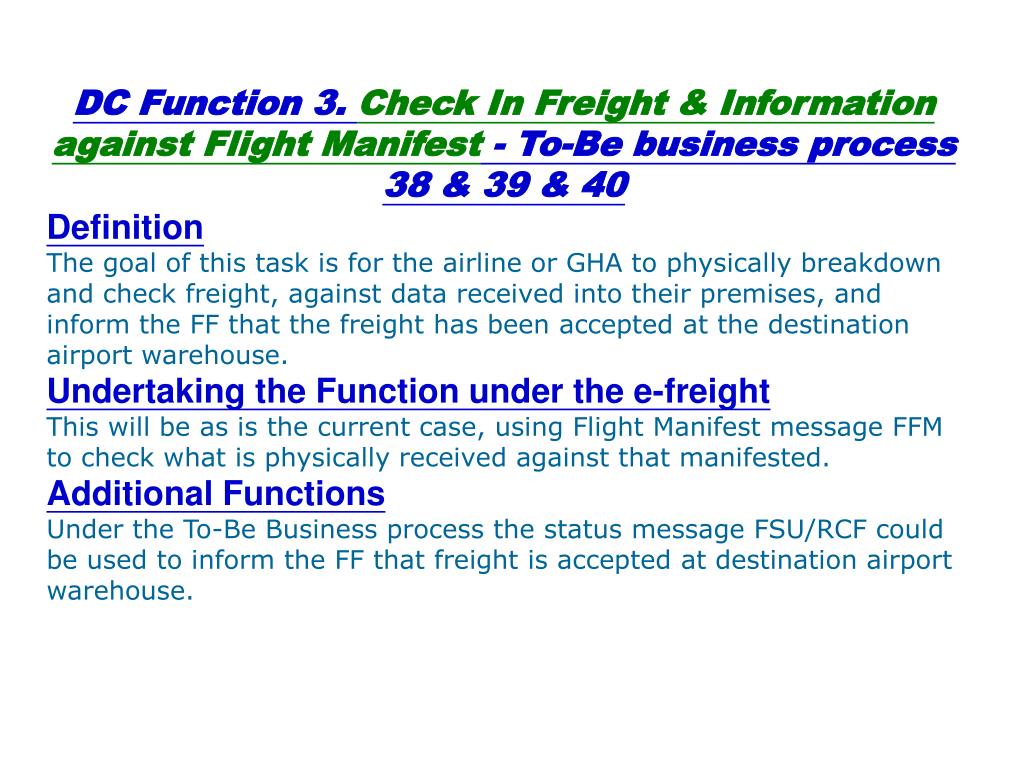 DC Function 3. Check In Freight & Information against Flight Manifest - To-Be business process 38 & 39 & 40

Definition

The goal of this task is for the airline or GHA to physically breakdown and check freight, against data received into their premises, and inform the FF that the freight has been accepted at the destination airport warehouse.

Undertaking the Function under the e-freight

This will be as is the current case, using Flight Manifest message FFM to check what is physically received against that manifested.

Additional Functions

Under the To-Be Business process the status message FSU/RCF could be used to inform the FF that freight is accepted at destination airport warehouse.